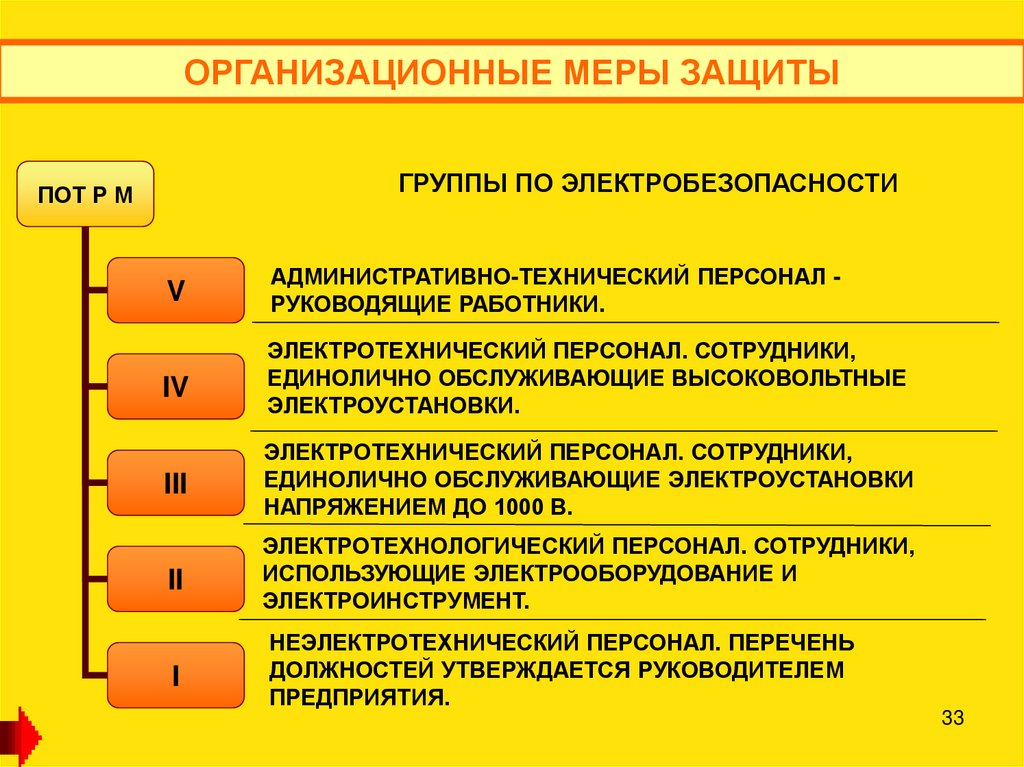 ОРГАНИЗАЦИОННЫЕ МЕРЫ ЗАЩИТЫ

ПОТ Р М

ГРУППЫ ПО ЭЛЕКТРОБЕЗОПАСНОСТИ

V

АДМИНИСТРАТИВНО-ТЕХНИЧЕСКИЙ ПЕРСОНАЛ - РУКОВОДЯЩИЕ РАБОТНИКИ.

IV

ЭЛЕКТРОТЕХНИЧЕСКИЙ ПЕРСОНАЛ. СОТРУДНИКИ, ЕДИНОЛИЧНО ОБСЛУЖИВАЮЩИЕ ВЫСОКОВОЛЬТНЫЕ ЭЛЕКТРОУСТАНОВКИ.

III

ЭЛЕКТРОТЕХНИЧЕСКИЙ ПЕРСОНАЛ. СОТРУДНИКИ, ЕДИНОЛИЧНО ОБСЛУЖИВАЮЩИЕ ЭЛЕКТРОУСТАНОВКИ НАПРЯЖЕНИЕМ ДО 1000 В.

II

ЭЛЕКТРОТЕХНОЛОГИЧЕСКИЙ ПЕРСОНАЛ. СОТРУДНИКИ, ИСПОЛЬЗУЮЩИЕ ЭЛЕКТРООБОРУДОВАНИЕ И ЭЛЕКТРОИНСТРУМЕНТ.

I

НЕЭЛЕКТРОТЕХНИЧЕСКИЙ ПЕРСОНАЛ. ПЕРЕЧЕНЬ ДОЛЖНОСТЕЙ УТВЕРЖДАЕТСЯ РУКОВОДИТЕЛЕМ ПРЕДПРИЯТИЯ.

33